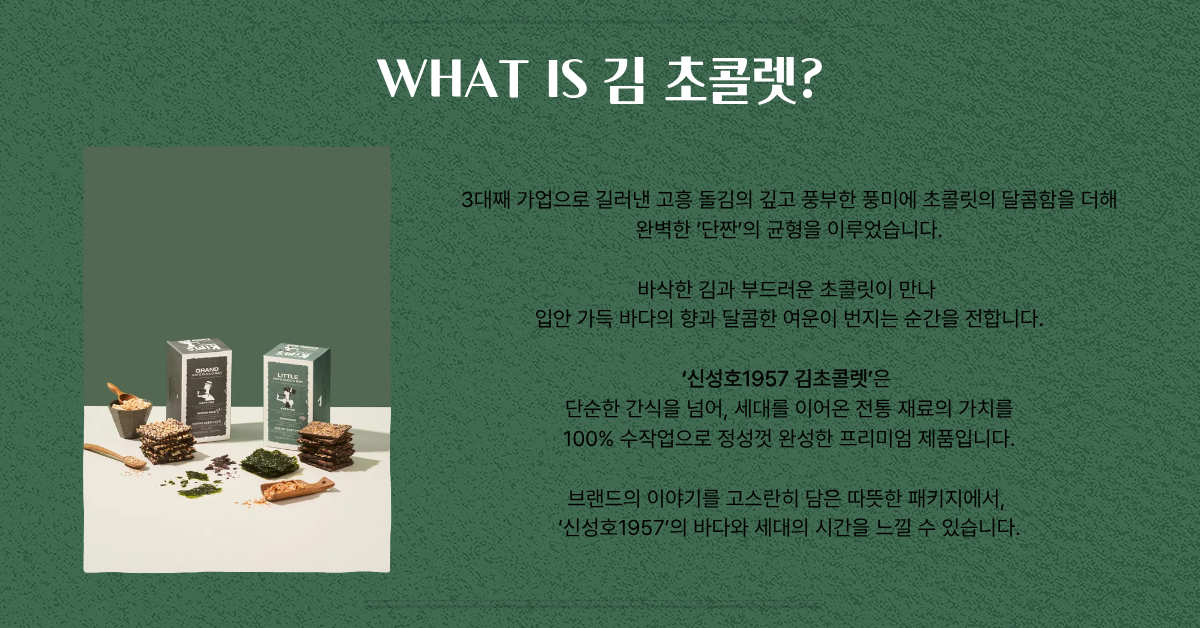 WHAT IS 김 초콜렛?

GRAND

LITTLE

3대째 가업으로 길러낸 고흥 돌김의 깊고 풍부한 풍미에 초콜릿의 달콤함을 더해 완벽한 '단짠'의 균형을 이루었습니다.

바삭한 김과 부드러운 초콜릿이 만나 입안 가득 바다의 향과 달콤한 여운이 번지는 순간을 전합니다.

'신성호1957 김초콜렛'은 단순한 간식을 넘어, 세대를 이어온 전통 재료의 가치를 100% 수작업으로 정성껏 완성한 프리미엄 제품입니다.

브랜드의 이야기를 고스란히 담은 따뜻한 패키지에서, '신성호1957'의 바다와 세대의 시간을 느낄 수 있습니다.